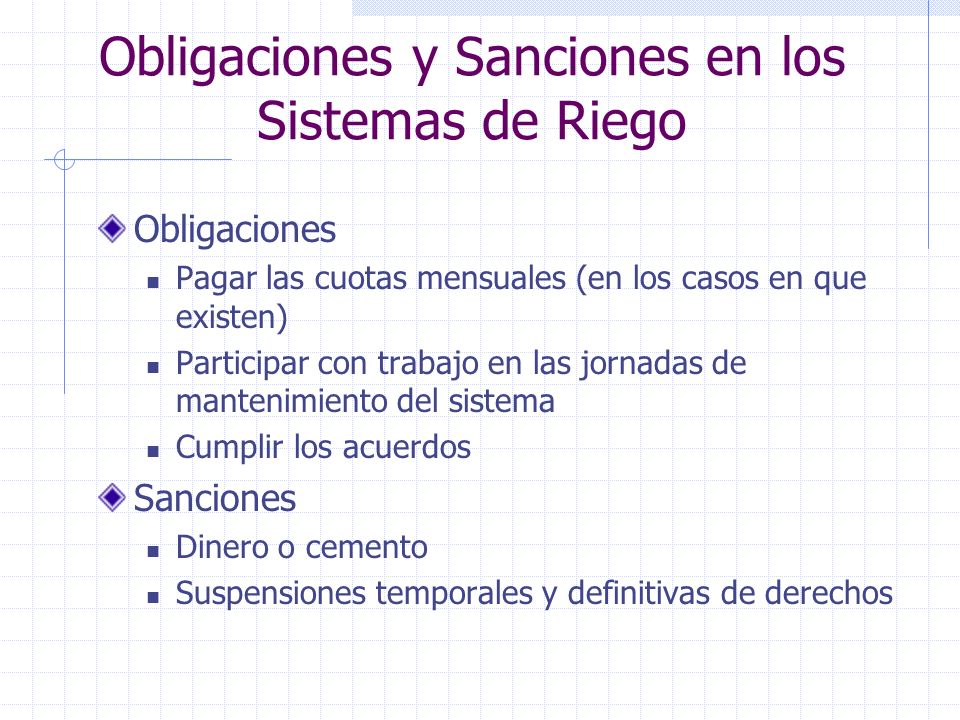 Obligaciones y Sanciones en los Sistemas de Riego

Obligaciones

Pagar las cuotas mensuales (en los casos en que existen)

Participar con trabajo en las jornadas de mantenimiento del sistema

Cumplir los acuerdos

Sanciones

Dinero o cemento

Suspensiones temporales y definitivas de derechos